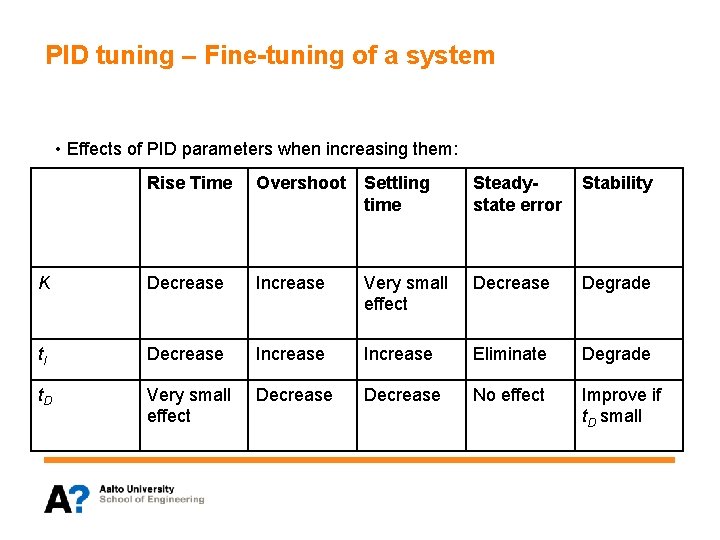 PID tuning – Fine-tuning of a system

• Effects of PID parameters when increasing them:

| | Rise Time | Overshoot | Settling time | Steady-state error | Stability |
|---|---|---|---|---|---|
| $K$ | Decrease | Increase | Very small effect | Decrease | Degrade |
| $t_I$ | Decrease | Increase | Increase | Eliminate | Degrade |
| $t_D$ | Very small effect | Decrease | Decrease | No effect | Improve if $t_D$ small |

A? Aalto University
School of Engineering